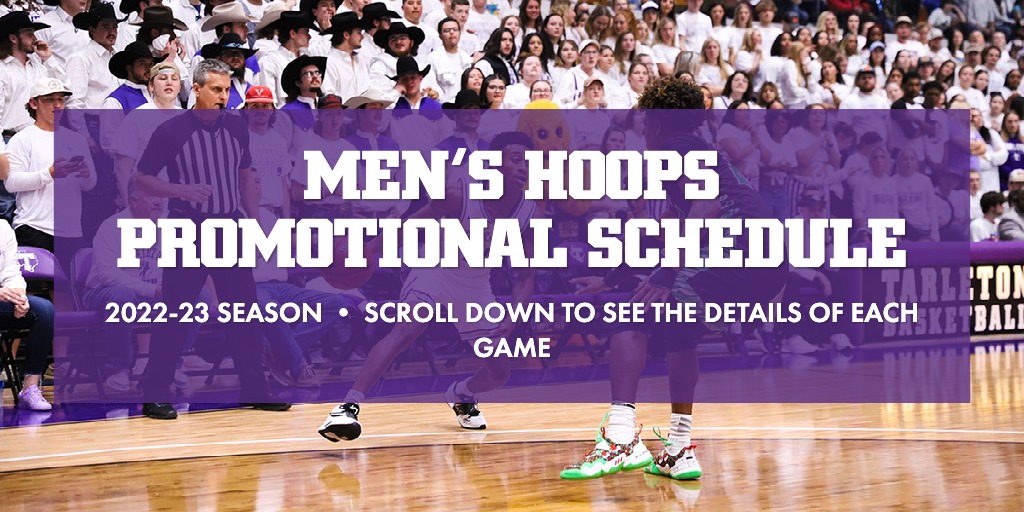 MEN'S HOOPS
PROMOTIONAL SCHEDULE

2022-23 SEASON • SCROLL DOWN TO SEE THE DETAILS OF EACH GAME

TARLETON
BASKETBALL